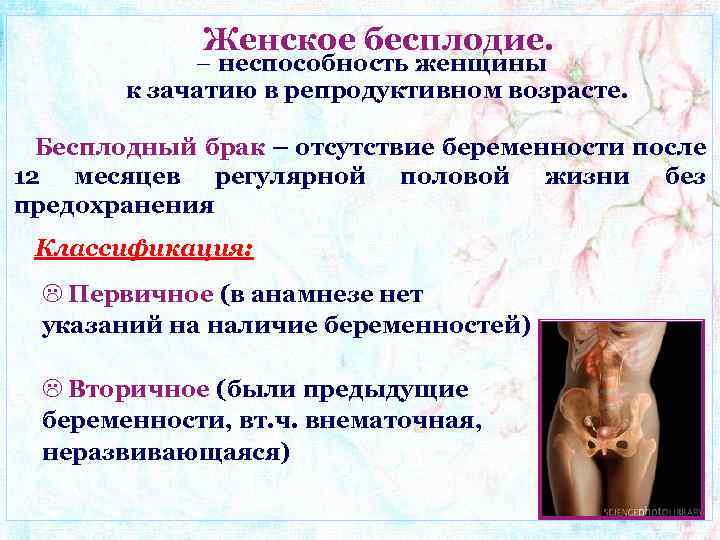 Женское бесплодие.
– неспособность женщины к зачатию в репродуктивном возрасте.

Бесплодный брак – отсутствие беременности после 12 месяцев регулярной половой жизни без предохранения

Классификация:

☹ Первичное (в анамнезе нет указаний на наличие беременностей)

☹ Вторичное (были предыдущие беременности, вт.ч. внематочная, неразвивающаяся)

SCIENCEphotoLIBRARY